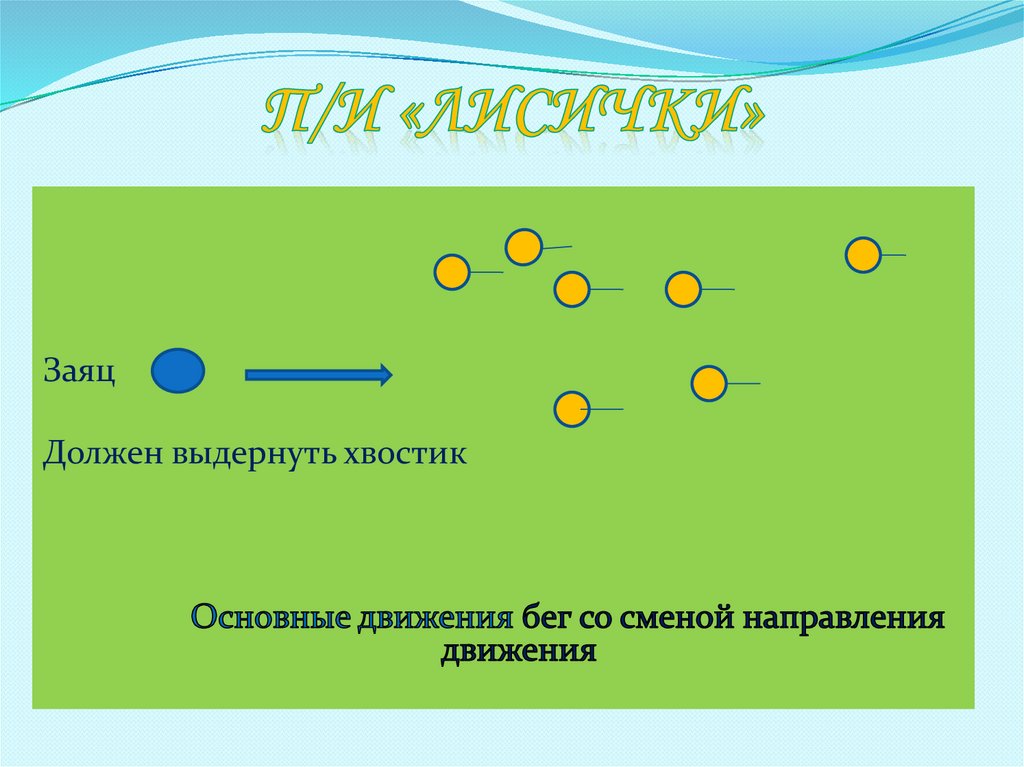 П/И «ЛИСИЧКИ»

Заяц

Должен выдернуть хвостик

Основные движения бег со сменой направления движения